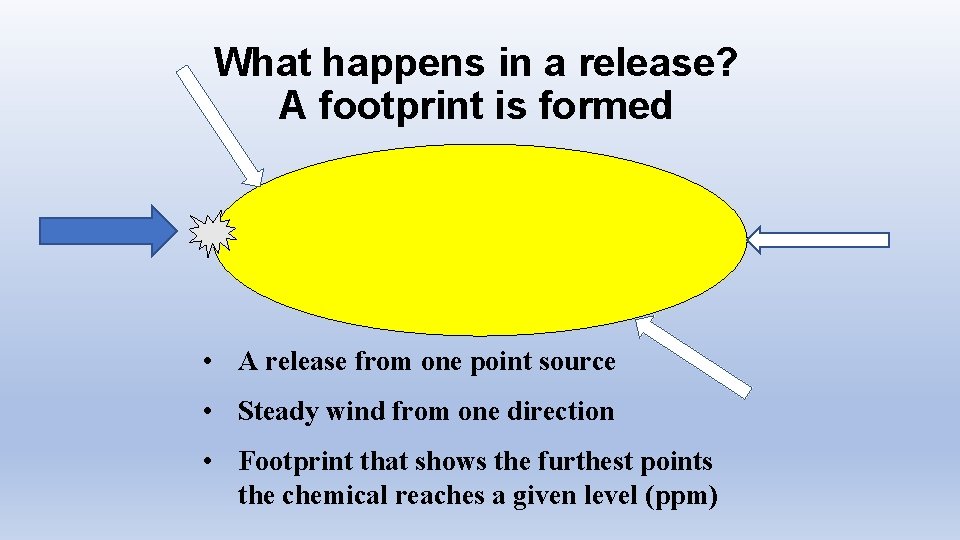 What happens in a release?
A footprint is formed

• A release from one point source

• Steady wind from one direction

• Footprint that shows the furthest points the chemical reaches a given level (ppm)